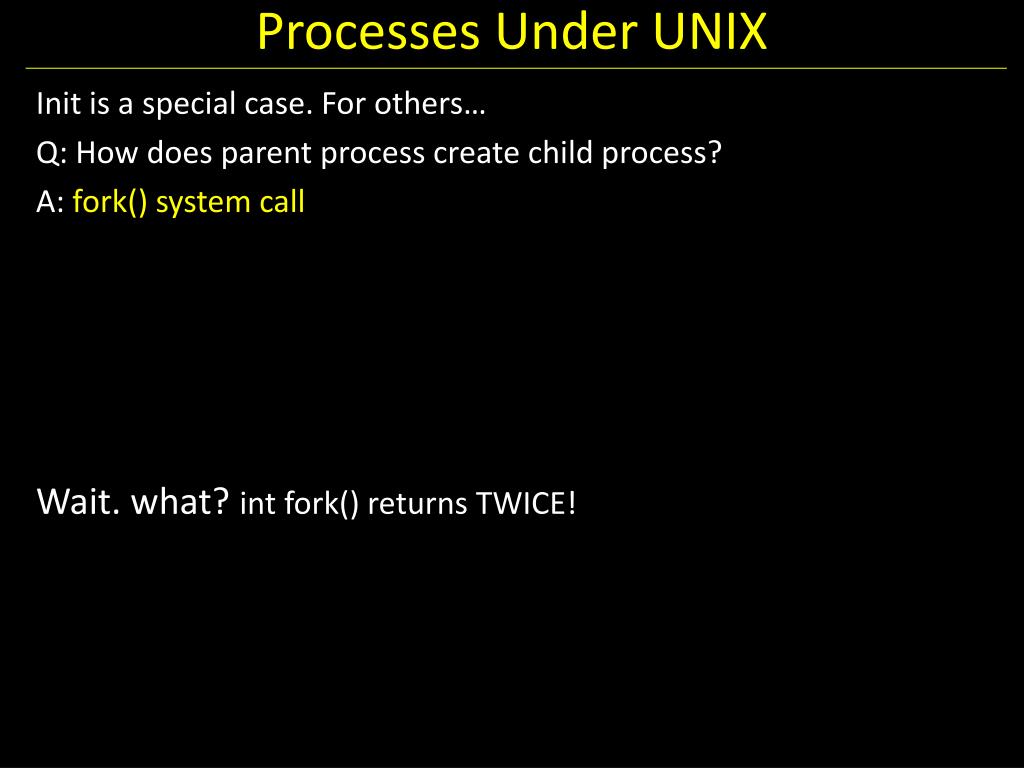 Processes Under UNIX

Init is a special case. For others…

Q: How does parent process create child process?

A: fork() system call

Wait. what? int fork() returns TWICE!